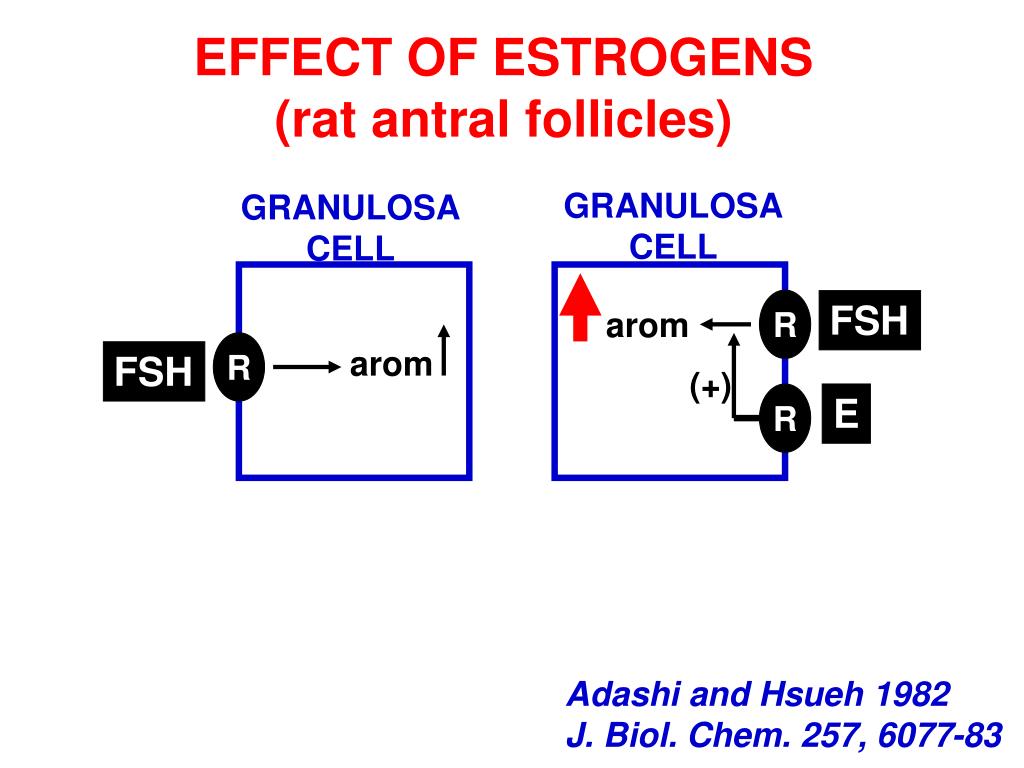 EFFECT OF ESTROGENS
(rat antral follicles)

GRANULOSA CELL

FSH R arom

GRANULOSA CELL

arom R FSH

(+)

R E

Adashi and Hsueh 1982
J. Biol. Chem. 257, 6077-83